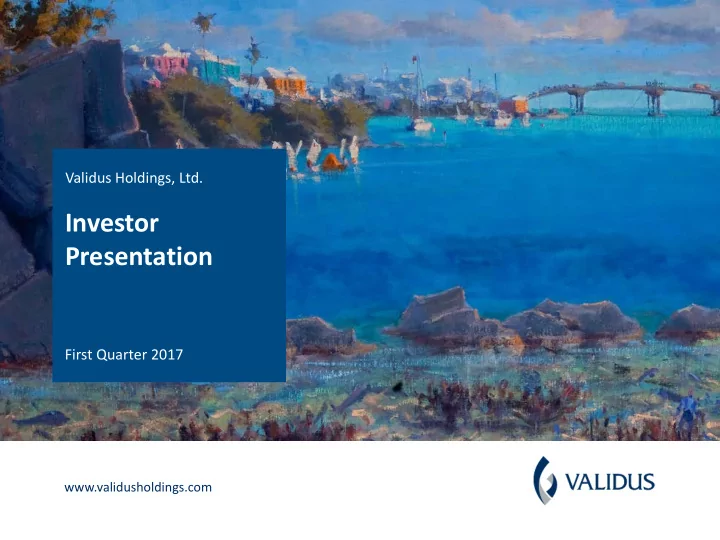 Validus Holdings, Ltd.

Investor Presentation

First Quarter 2017

www.validusholdings.com

VALIDUS